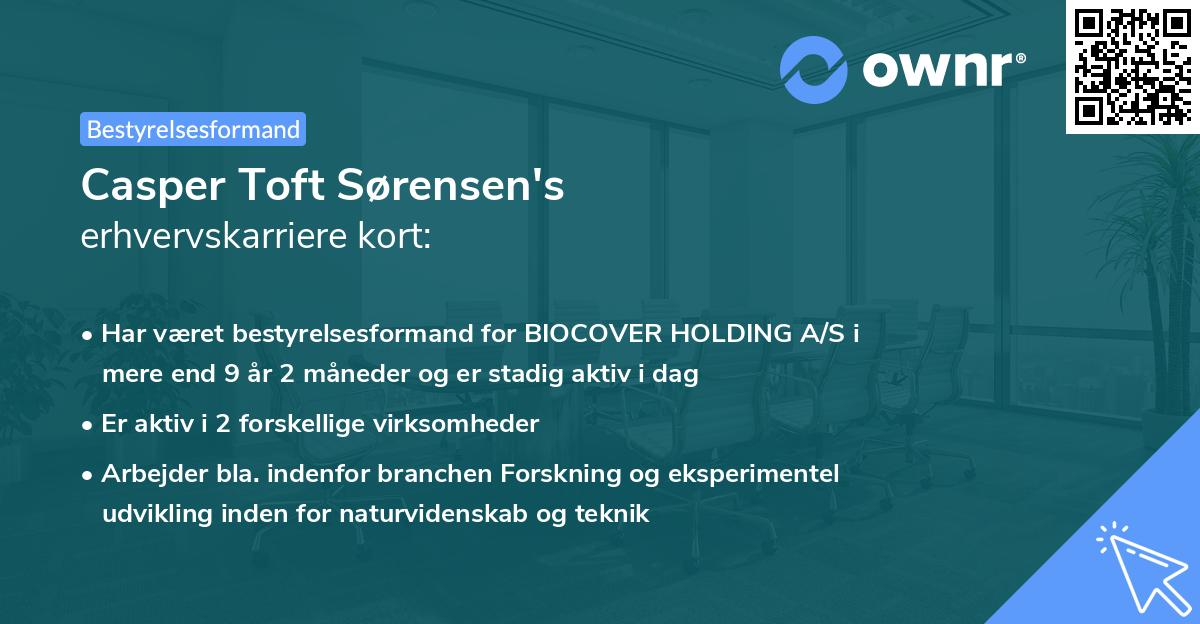 ownr®

Bestyrelsesformand

Casper Toft Sørensen's
erhvervskarriere kort:

• Har været bestyrelsesformand for BIOCOVER HOLDING A/S i mere end 9 år 2 måneder og er stadig aktiv i dag

• Er aktiv i 2 forskellige virksomheder

• Arbejder bla. indenfor branchen Forskning og eksperimentel udvikling inden for naturvidenskab og teknik